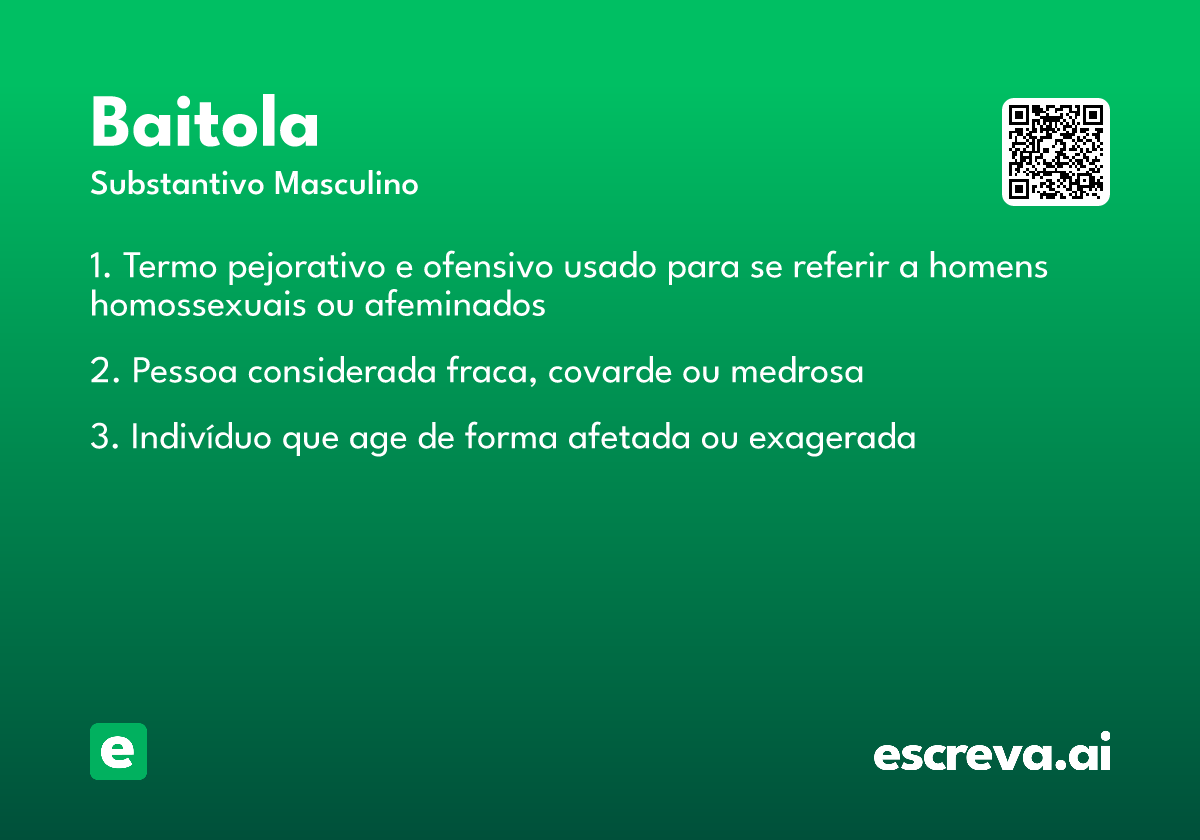 Baitola
Substantivo Masculino

1. Termo pejorativo e ofensivo usado para se referir a homens homossexuais ou afeminados

2. Pessoa considerada fraca, covarde ou medrosa

3. Indivíduo que age de forma afetada ou exagerada

e

escreva.ai